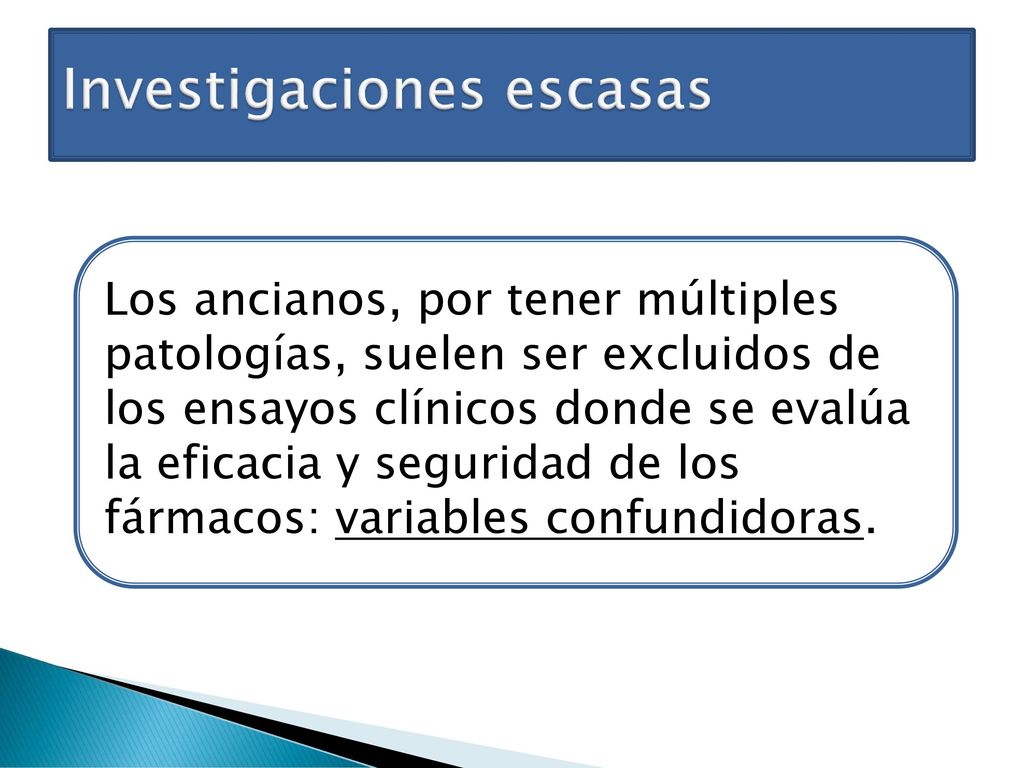 Investigaciones escasas

Los ancianos, por tener múltiples patologías, suelen ser excluidos de los ensayos clínicos donde se evalúa la eficacia y seguridad de los fármacos: variables confundidoras.